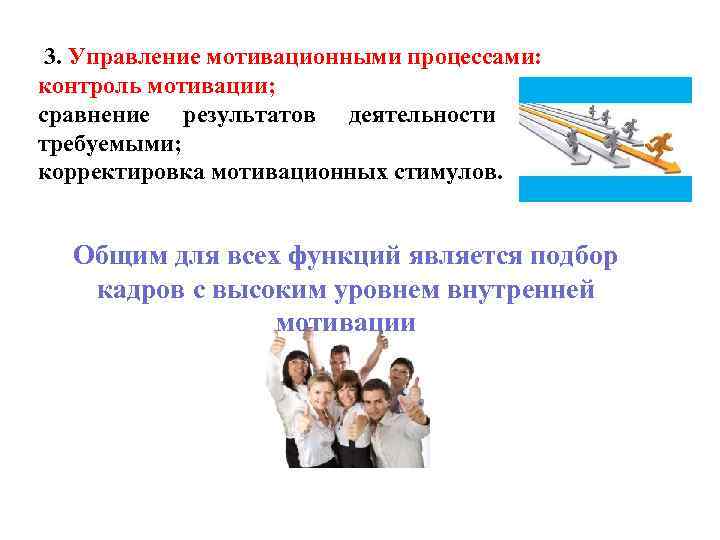 3. Управление мотивационными процессами: контроль мотивации;
сравнение результатов деятельности требуемыми;
корректировка мотивационных стимулов.

Общим для всех функций является подбор кадров с высоким уровнем внутренней мотивации